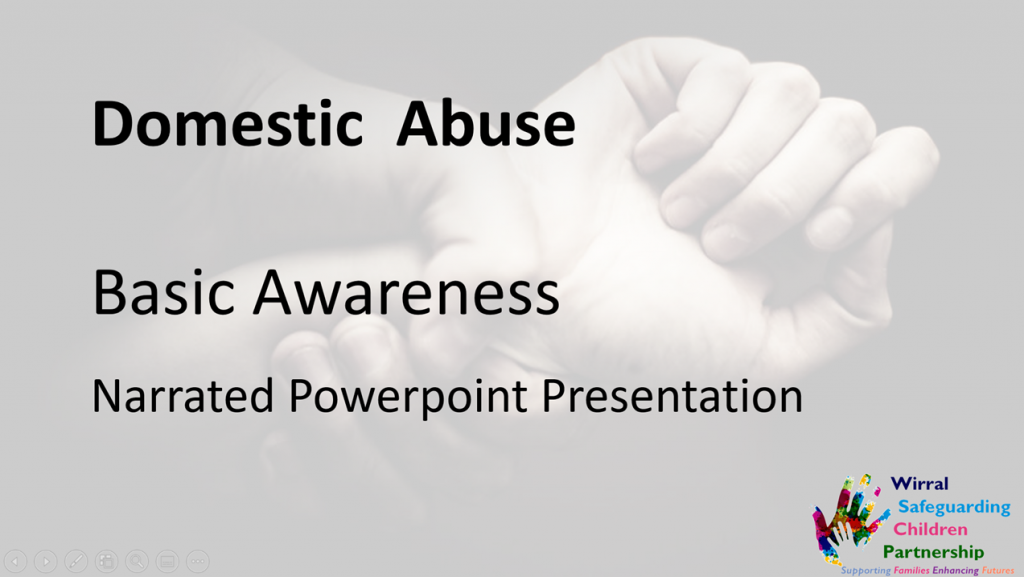 Domestic Abuse

Basic Awareness

Narrated Powerpoint Presentation

Wirral
Safeguarding
Children
Partnership
Supporting Families Enhancing Futures